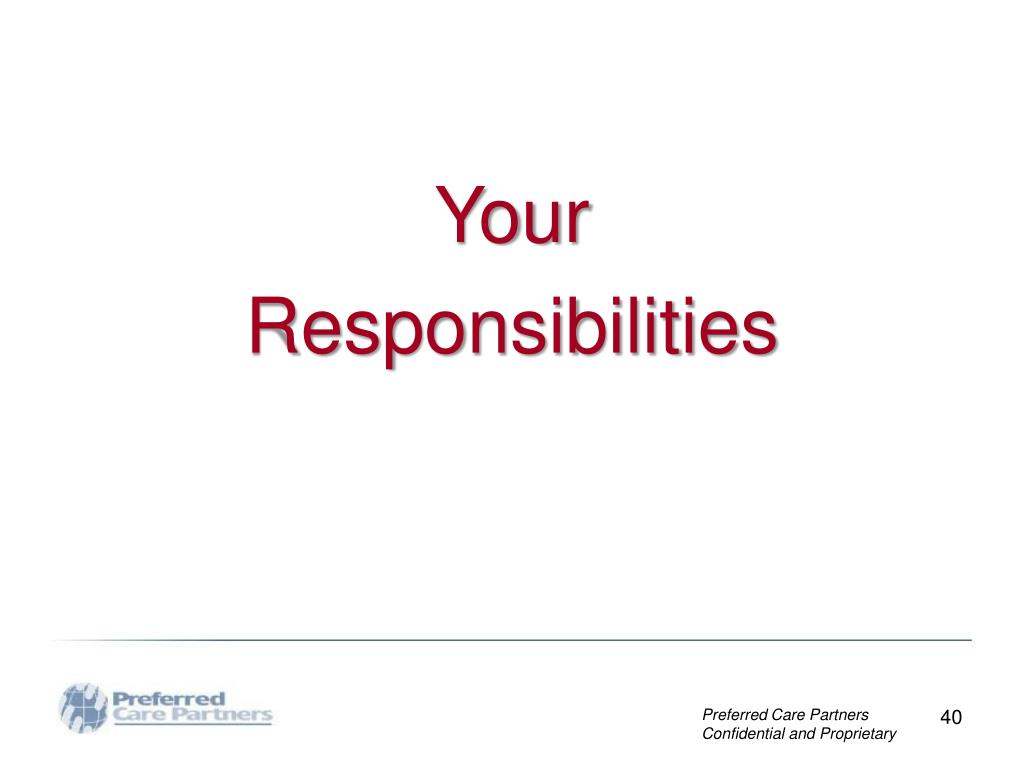 Your Responsibilities

Preferred Care Partners

Preferred Care Partners
Confidential and Proprietary

40